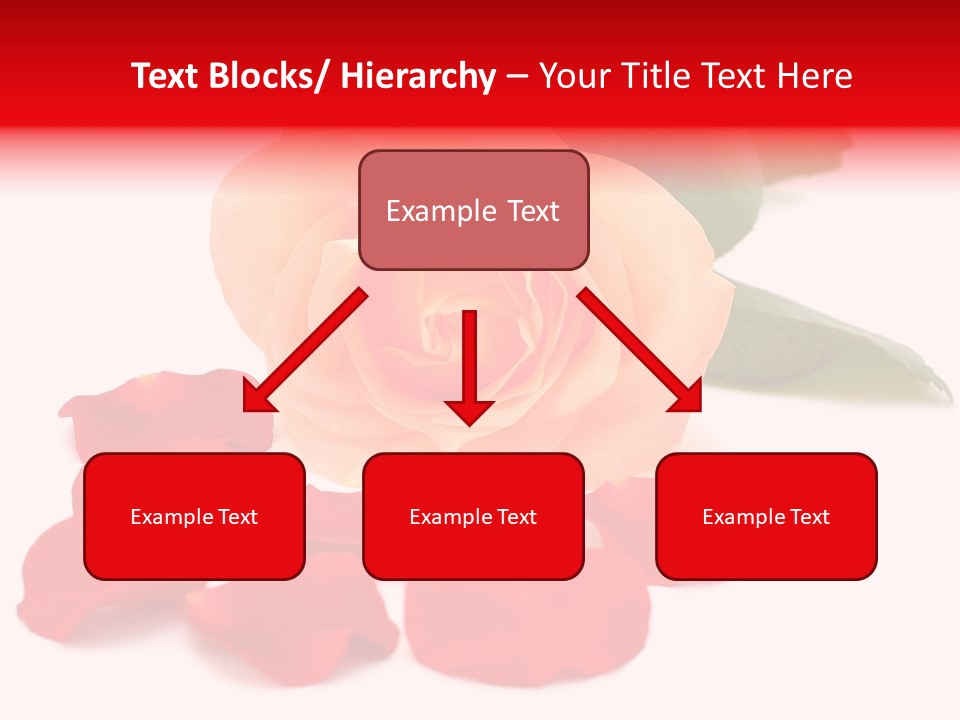 Text Blocks/ Hierarchy – Your Title Text Here

Example Text

Example Text

Example Text

Example Text